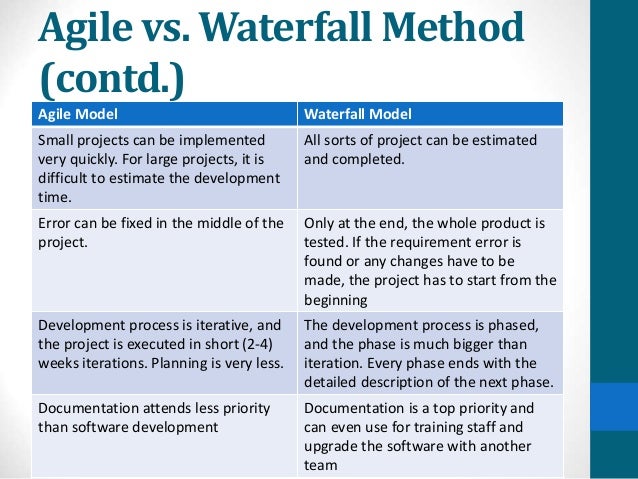 Agile vs. Waterfall Method (contd.)

| Agile Model | Waterfall Model |
|---|---|
| Small projects can be implemented very quickly. For large projects, it is difficult to estimate the development time. | All sorts of project can be estimated and completed. |
| Error can be fixed in the middle of the project. | Only at the end, the whole product is tested. If the requirement error is found or any changes have to be made, the project has to start from the beginning |
| Development process is iterative, and the project is executed in short (2-4) weeks iterations. Planning is very less. | The development process is phased, and the phase is much bigger than iteration. Every phase ends with the detailed description of the next phase. |
| Documentation attends less priority than software development | Documentation is a top priority and can even use for training staff and upgrade the software with another team |